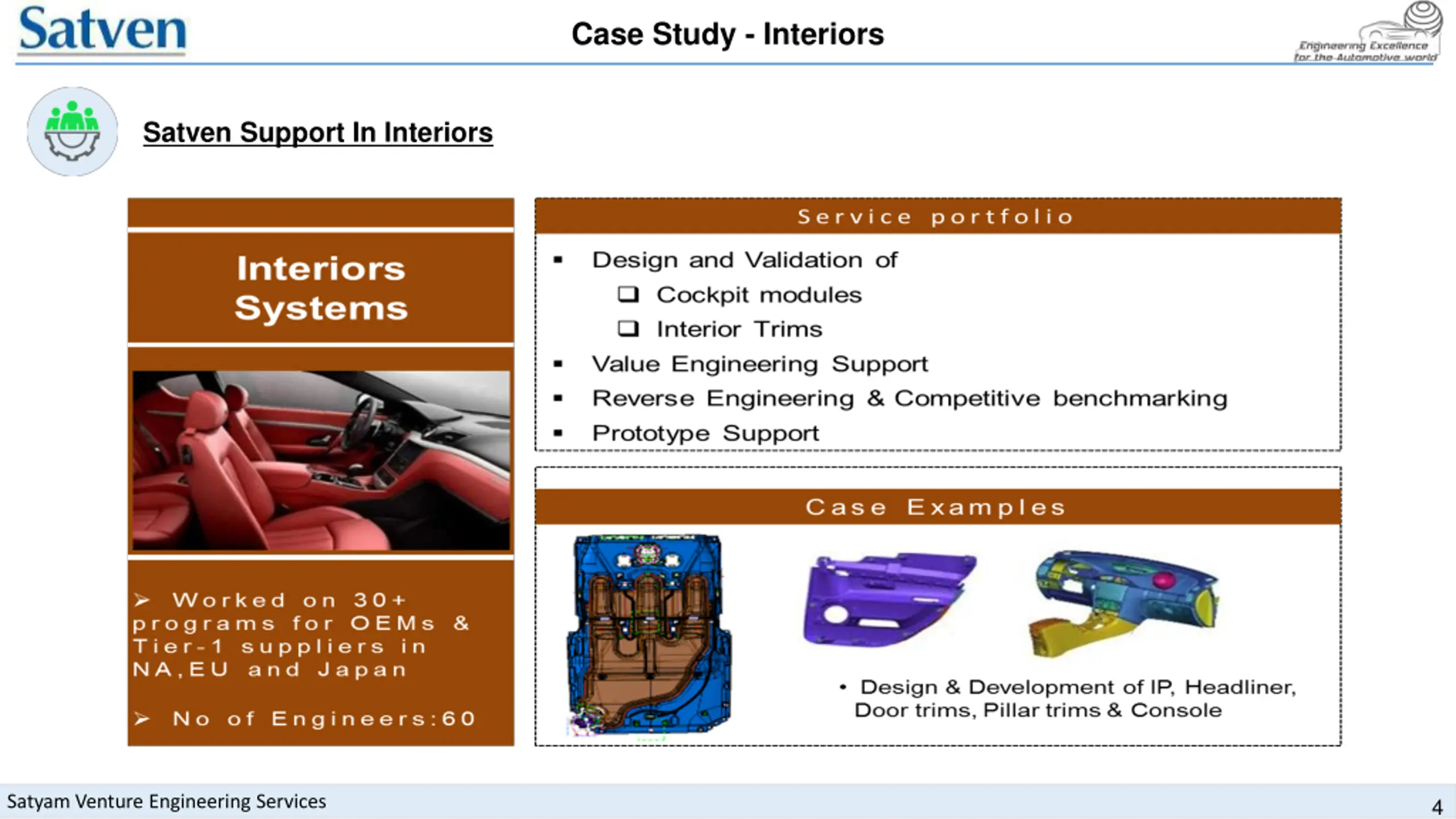 Satven

Case Study - Interiors

Engineering Excellence for the Automotive world

Satven Support In Interiors

Interiors Systems

➢ Worked on 30+ programs for OEMs & Tier-1 suppliers in NA,EU and Japan

➢ No of Engineers:60

Service portfolio

▪ Design and Validation of
❑ Cockpit modules
❑ Interior Trims
▪ Value Engineering Support
▪ Reverse Engineering & Competitive benchmarking
▪ Prototype Support

Case Examples

• Design & Development of IP, Headliner, Door trims, Pillar trims & Console

Satyam Venture Engineering Services

4